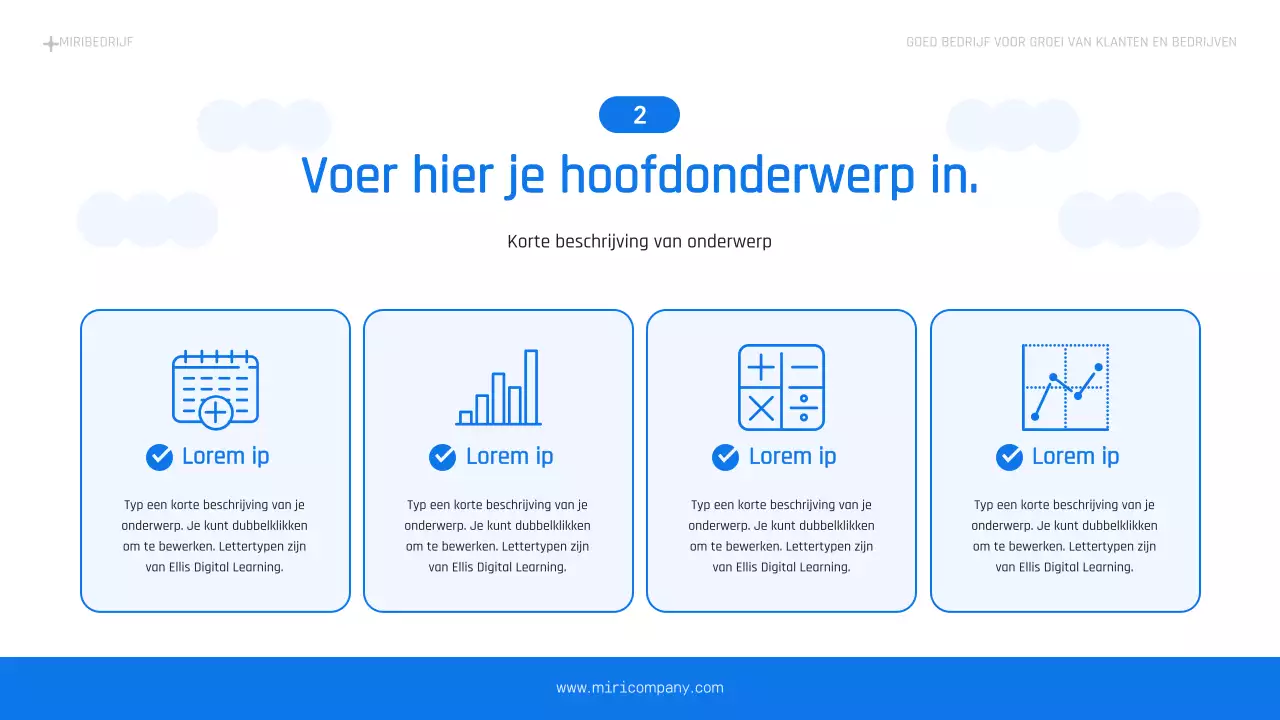 MIRIBEDRIJF

GOED BEDRIJF VOOR GROEI VAN KLANTEN EN BEDRIJVEN

2

Voer hier je hoofdonderwerp in.

Korte beschrijving van onderwerp

Lorem ip

Typ een korte beschrijving van je onderwerp. Je kunt dubbelklikken om te bewerken. Lettertypen zijn van Ellis Digital Learning.

Lorem ip

Typ een korte beschrijving van je onderwerp. Je kunt dubbelklikken om te bewerken. Lettertypen zijn van Ellis Digital Learning.

Lorem ip

Typ een korte beschrijving van je onderwerp. Je kunt dubbelklikken om te bewerken. Lettertypen zijn van Ellis Digital Learning.

Lorem ip

Typ een korte beschrijving van je onderwerp. Je kunt dubbelklikken om te bewerken. Lettertypen zijn van Ellis Digital Learning.

www.miricompany.com